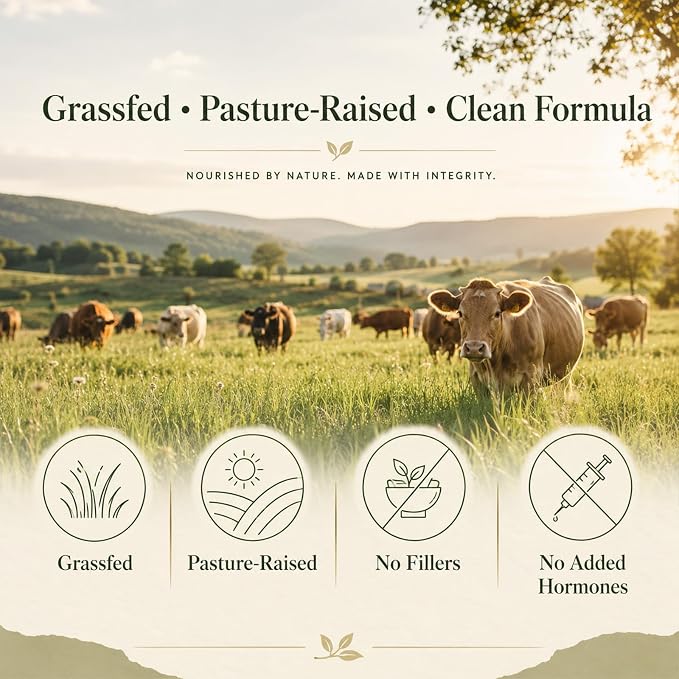 Grassfed • Pasture-Raised • Clean Formula

NOURISHED BY NATURE. MADE WITH INTEGRITY.

Grassfed

Pasture-Raised

No Fillers

No Added Hormones